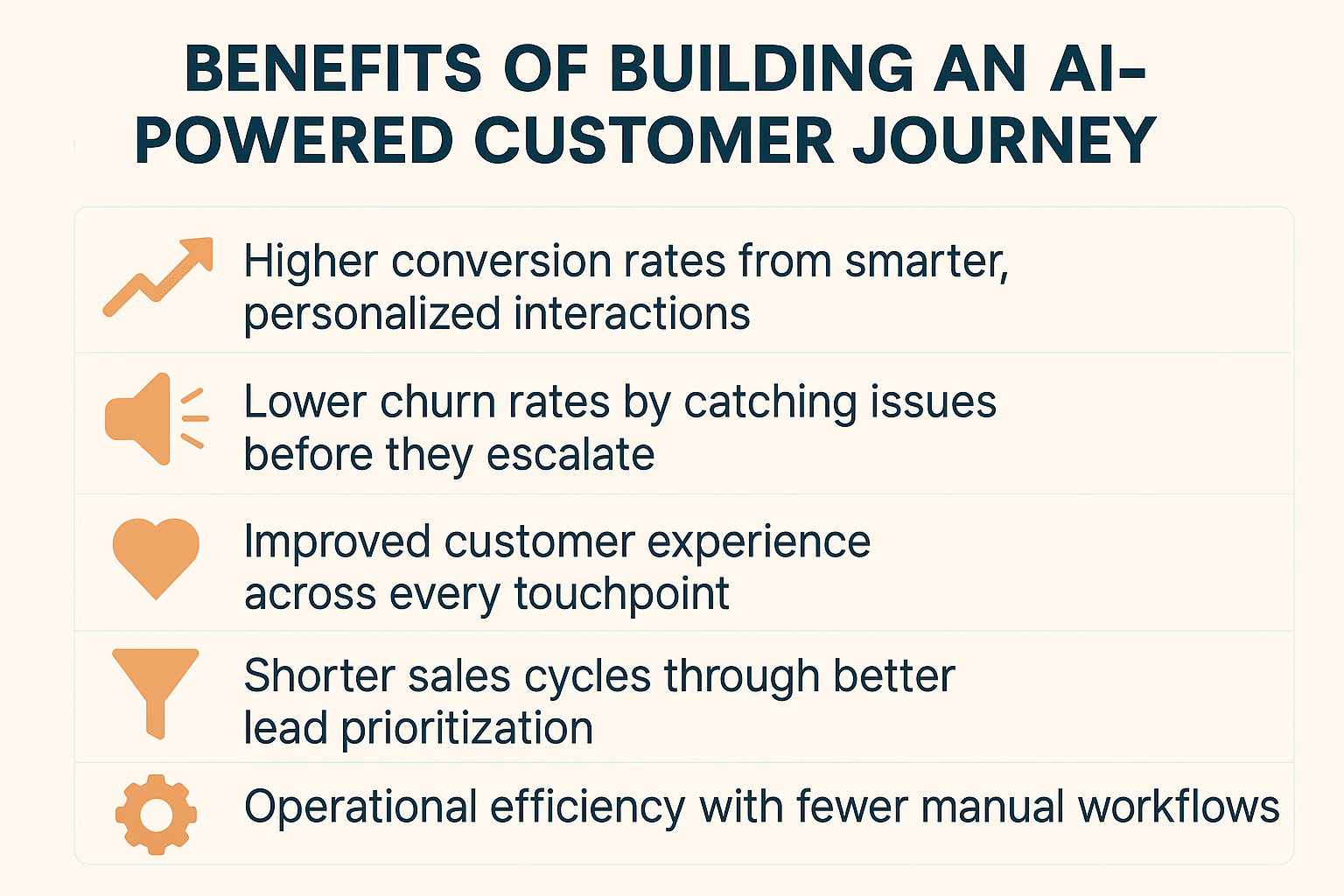 BENEFITS OF BUILDING AN AI-POWERED CUSTOMER JOURNEY

Higher conversion rates from smarter, personalized interactions

Lower churn rates by catching issues before they escalate

Improved customer experience across every touchpoint

Shorter sales cycles through better lead prioritization

Operational efficiency with fewer manual workflows